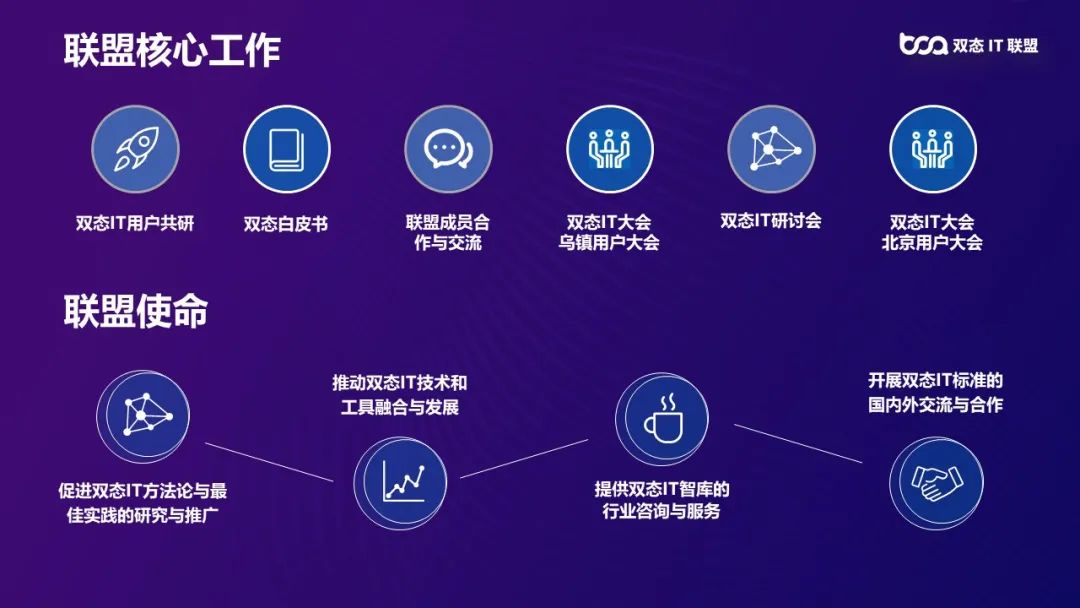 联盟核心工作

双态 IT 联盟

双态IT用户共研

双态白皮书

联盟成员合作与交流

双态IT大会
乌镇用户大会

双态IT研讨会

双态IT大会
北京用户大会

联盟使命

促进双态IT方法论与最佳实践的研究与推广

推动双态IT技术和工具融合与发展

提供双态IT智库的行业咨询与服务

开展双态IT标准的国内外交流与合作